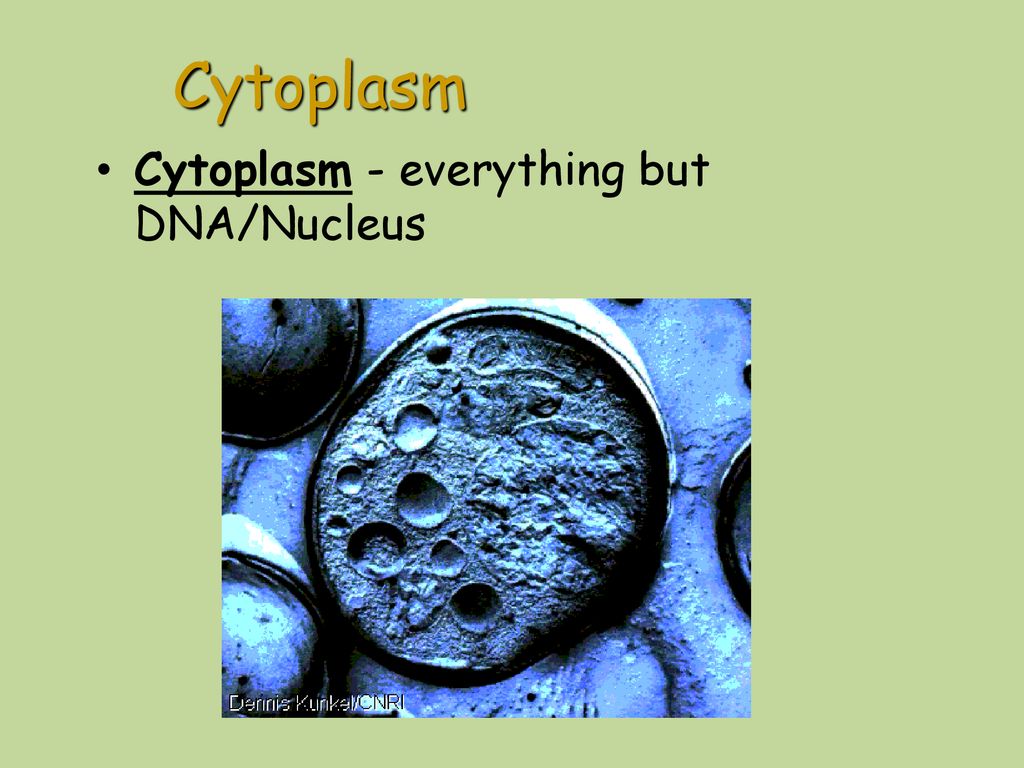 Cytoplasm

• Cytoplasm - everything but DNA/Nucleus

Dennis Kunkel/CNRI